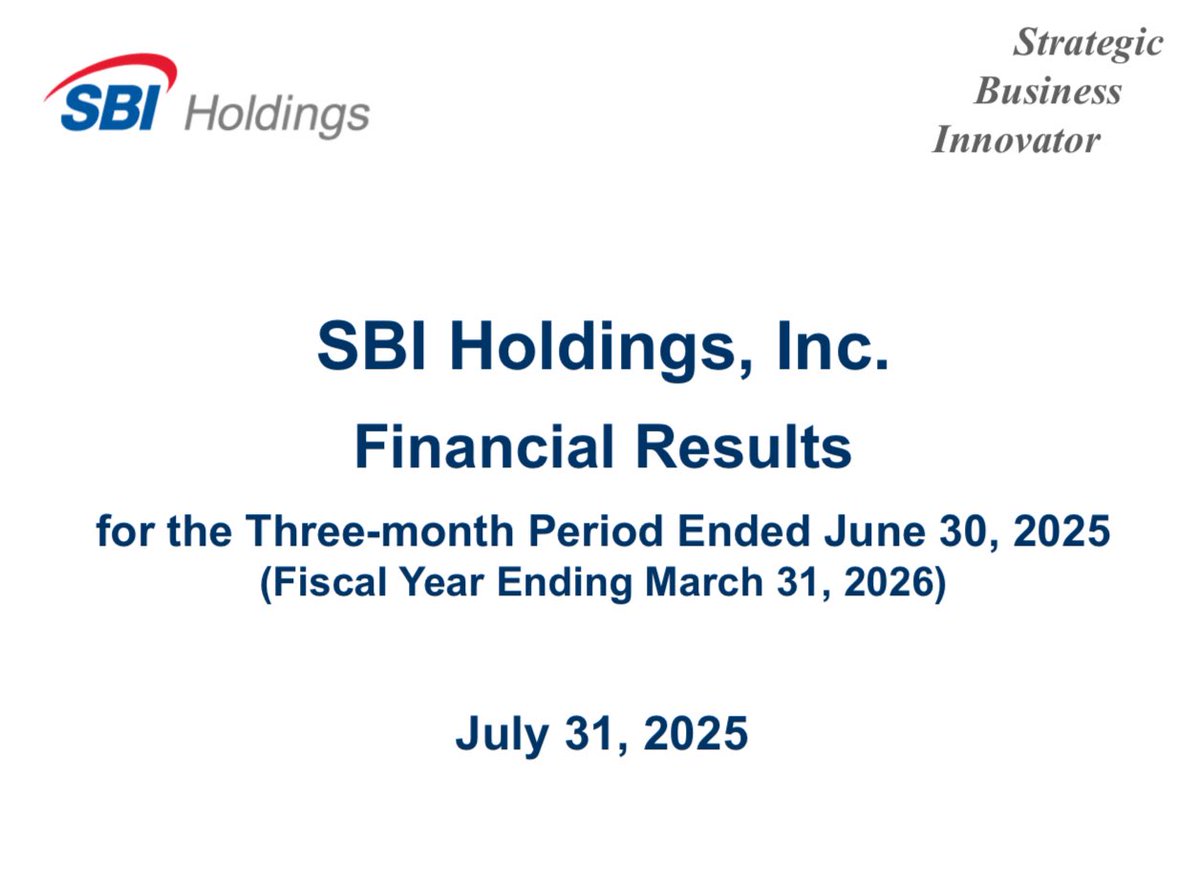 SBI Holdings

Strategic
Business
Innovator

SBI Holdings, Inc.

Financial Results

for the Three-month Period Ended June 30, 2025
(Fiscal Year Ending March 31, 2026)

July 31, 2025